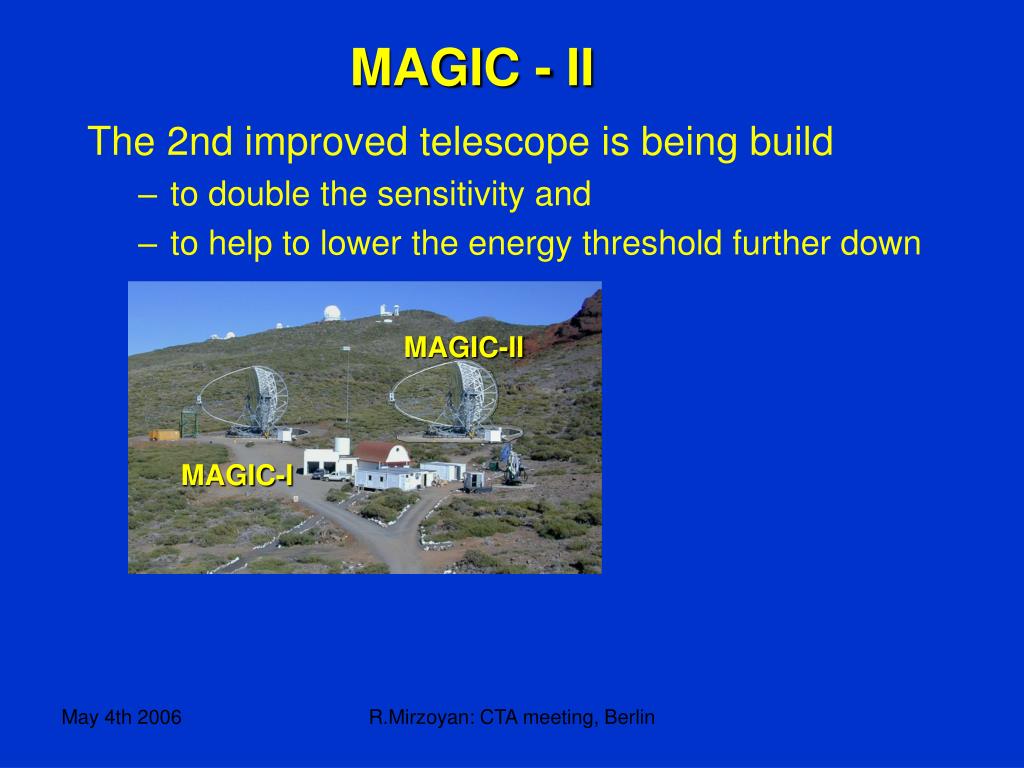 MAGIC - II

The 2nd improved telescope is being build

– to double the sensitivity and

– to help to lower the energy threshold further down

MAGIC-II

MAGIC-I

May 4th 2006

R.Mirzoyan: CTA meeting, Berlin